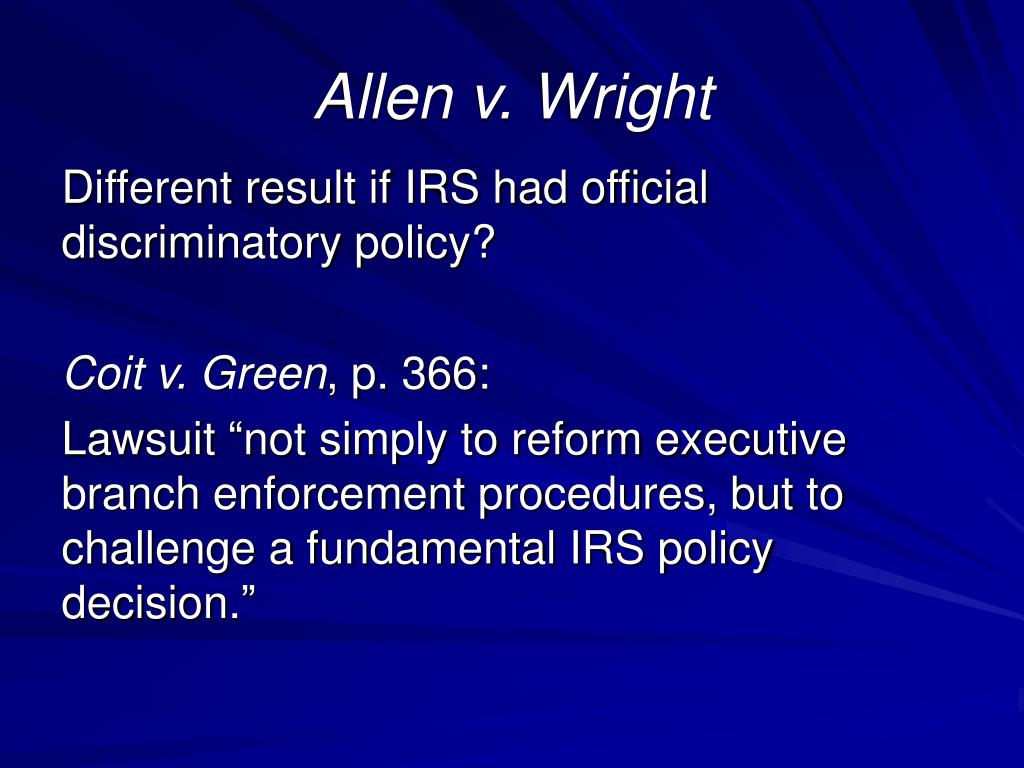 Allen v. Wright

Different result if IRS had official discriminatory policy?

Coit v. Green, p. 366:

Lawsuit “not simply to reform executive branch enforcement procedures, but to challenge a fundamental IRS policy decision.”